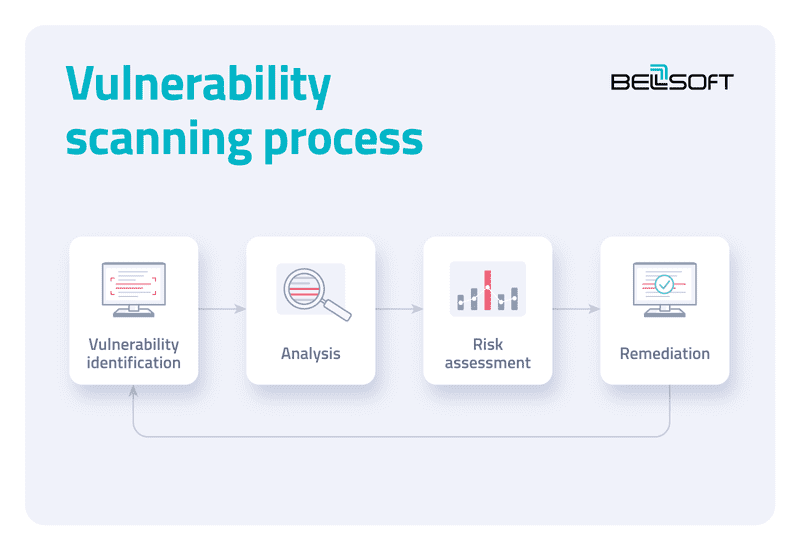 Vulnerability scanning process

BELLSOFT

Vulnerability identification

Analysis

Risk assessment

Remediation